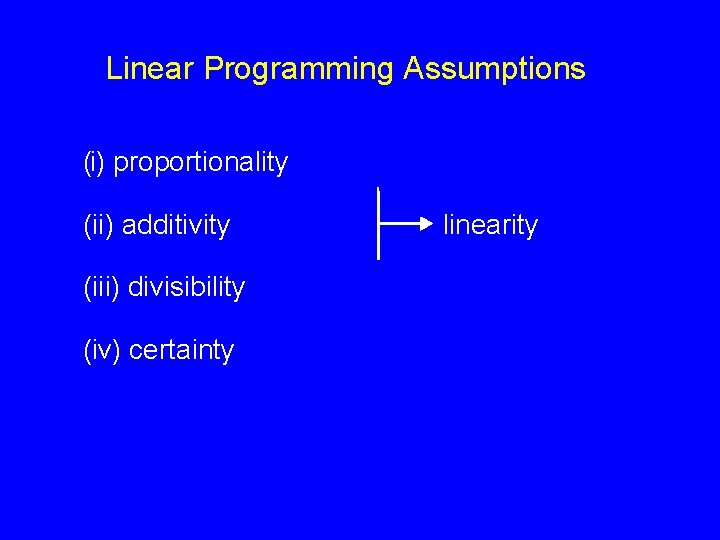 Linear Programming Assumptions

(i) proportionality

(ii) additivity

linearity

(iii) divisibility

(iv) certainty